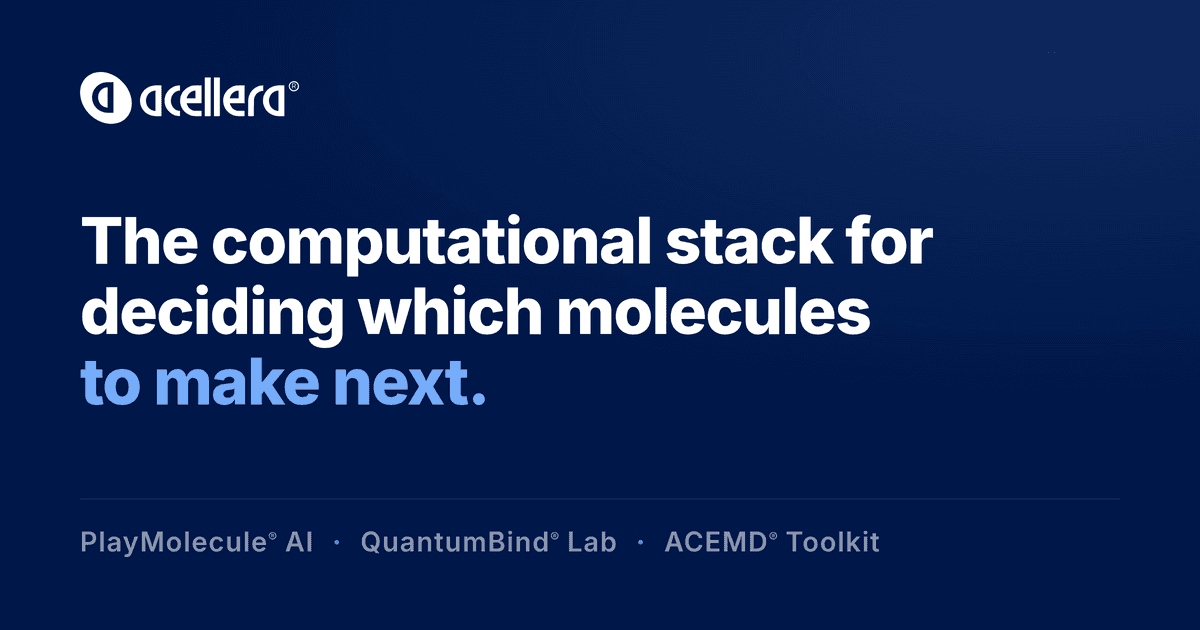 acellera®

The computational stack for deciding which molecules to make next.

PlayMolecule® AI · QuantumBind® Lab · ACEMD® Toolkit